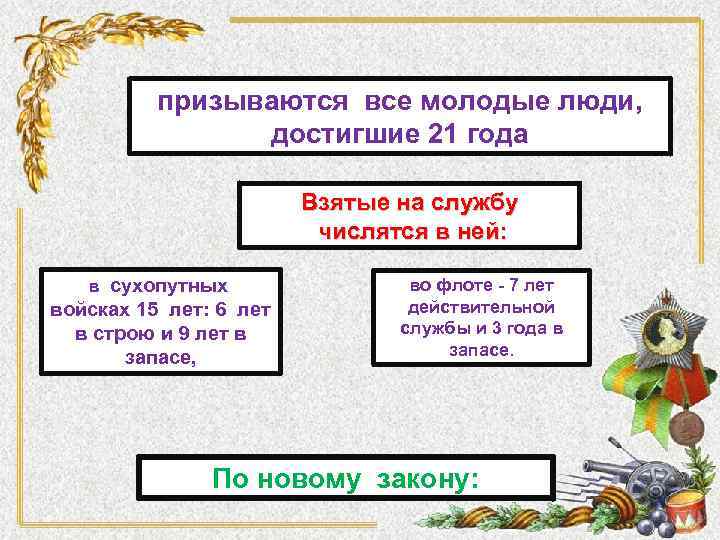 призываются все молодые люди, достигшие 21 года

Взятые на службу числятся в ней:

в сухопутных войсках 15 лет: 6 лет в строю и 9 лет в запасе,

во флоте - 7 лет действительной службы и 3 года в запасе.

По новому закону: